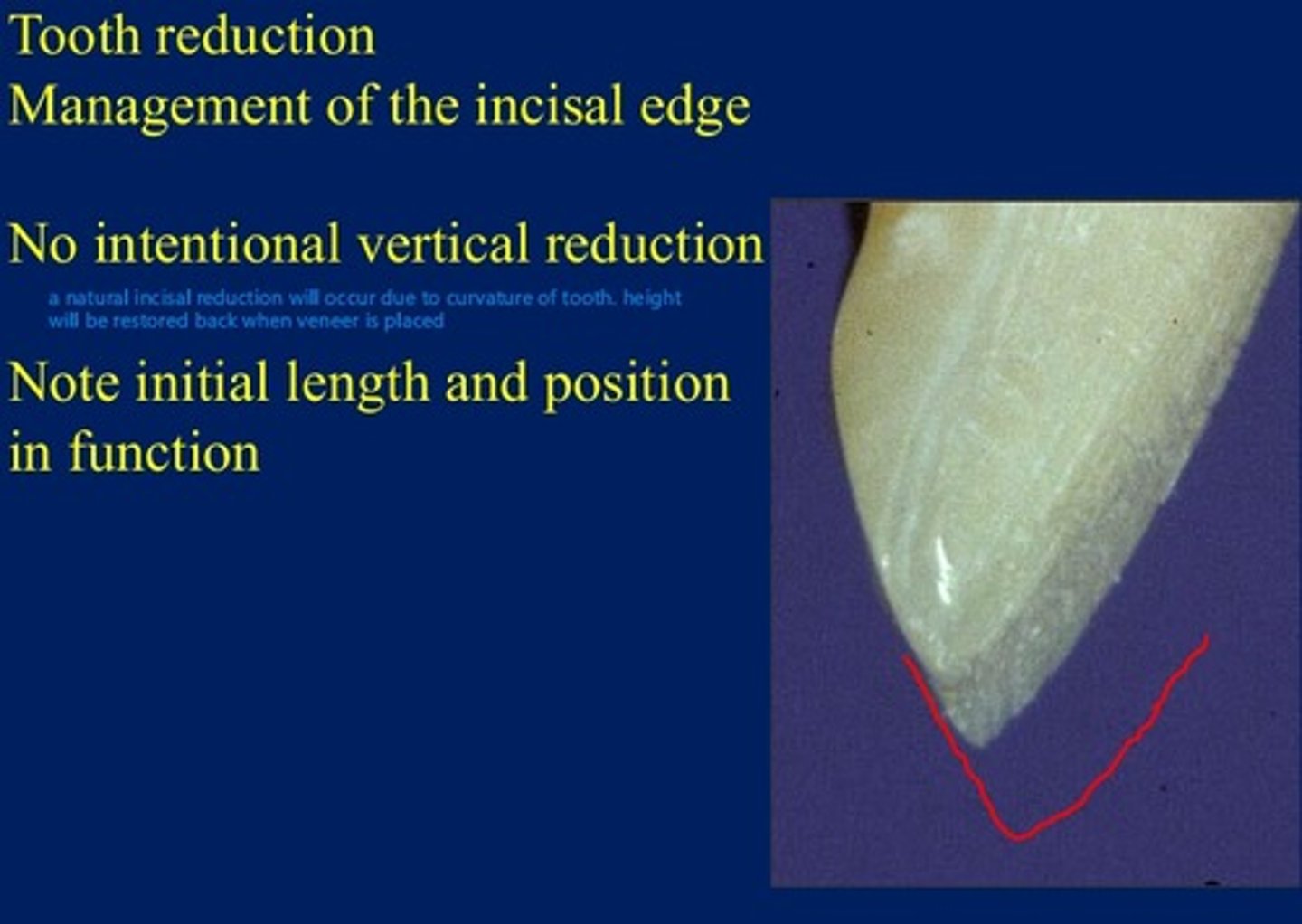 Tooth reduction
Management of the incisal edge

No intentional vertical reduction

a natural incisal reduction will occur due to curvature of tooth. height will be restored back when veneer is placed

Note initial length and position in function